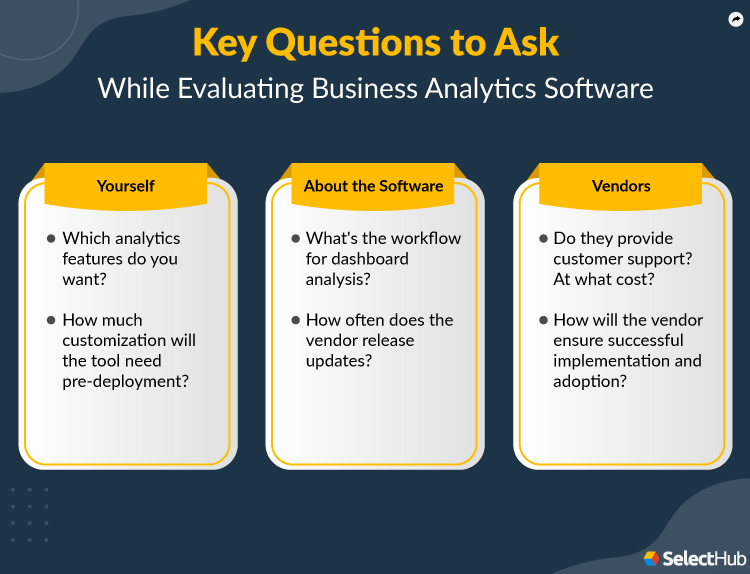 Key Questions to Ask
While Evaluating Business Analytics Software

Yourself

- Which analytics features do you want?
- How much customization will the tool need pre-deployment?

About the Software

- What's the workflow for dashboard analysis?
- How often does the vendor release updates?

Vendors

- Do they provide customer support? At what cost?
- How will the vendor ensure successful implementation and adoption?

SelectHub